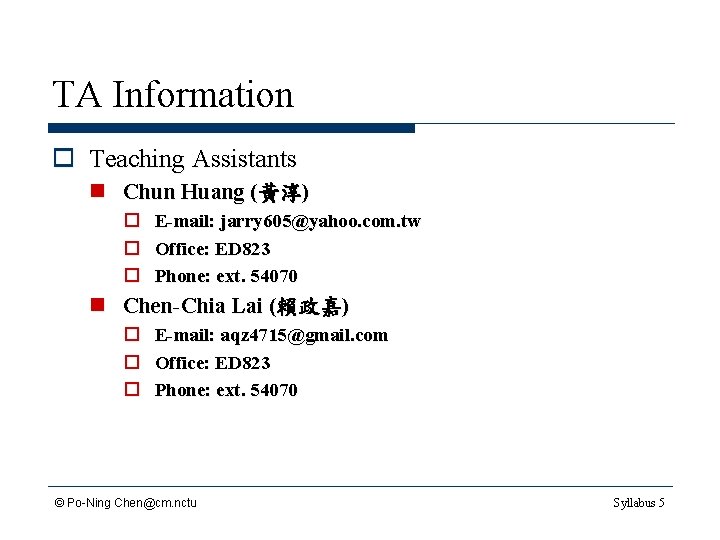 TA Information

Teaching Assistants

Chun Huang (黃淳)

E-mail: jarry605@yahoo.com.tw

Office: ED823

Phone: ext. 54070

Chen-Chia Lai (賴政嘉)

E-mail: aqz4715@gmail.com

Office: ED823

Phone: ext. 54070

© Po-Ning Chen@cm.nctu

Syllabus 5